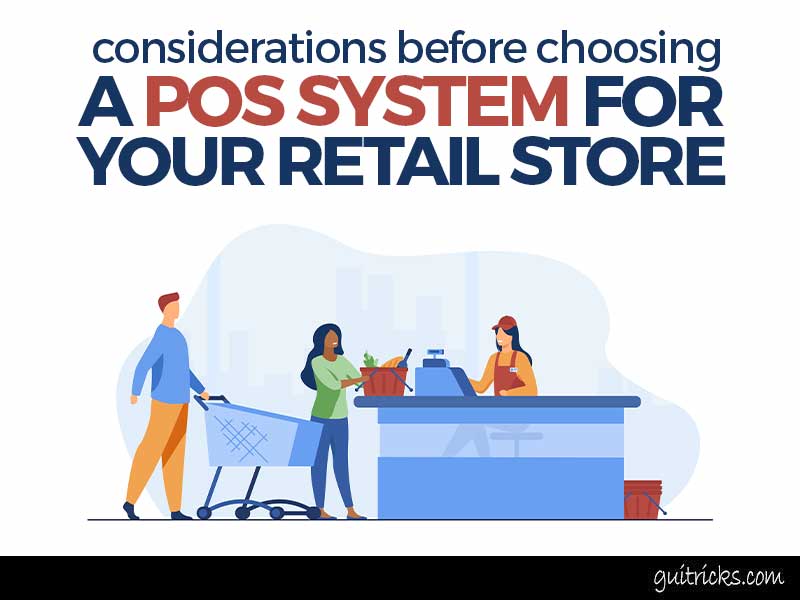 considerations before choosing
A POS SYSTEM FOR YOUR RETAIL STORE

guitricks.com